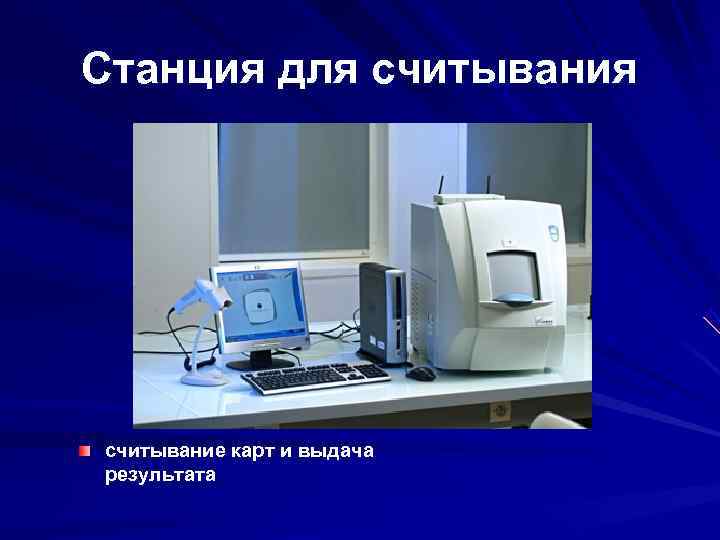 Станция для считывания

считывание карт и выдача результата